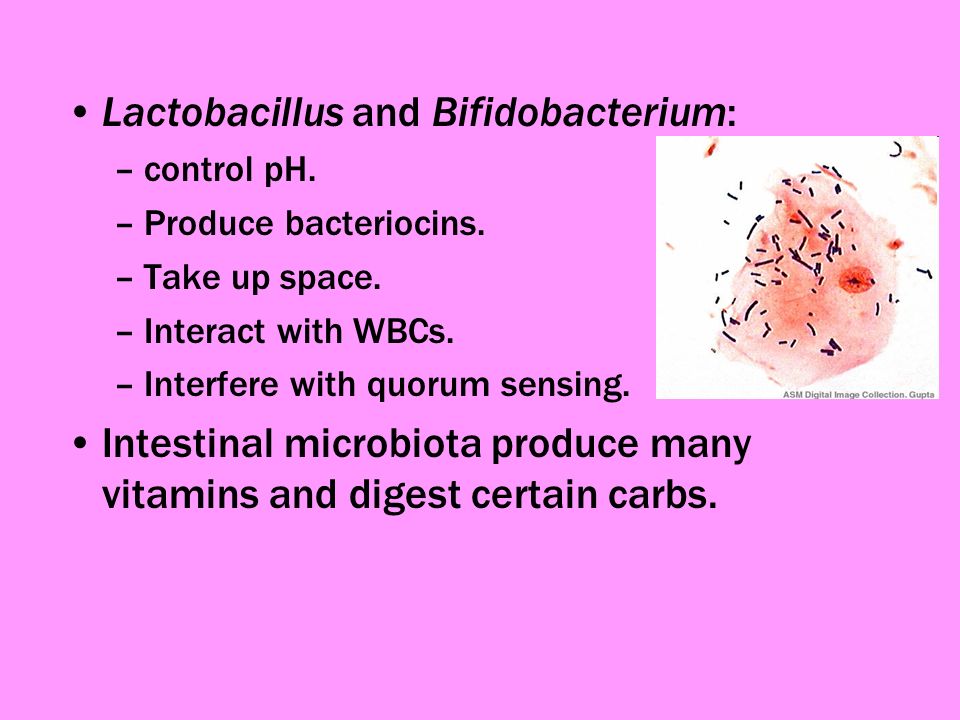 • Lactobacillus and Bifidobacterium:
– control pH.
– Produce bacteriocins.
– Take up space.
– Interact with WBCs.
– Interfere with quorum sensing.

ASM Digital Image Collection. Gupta

• Intestinal microbiota produce many vitamins and digest certain carbs.